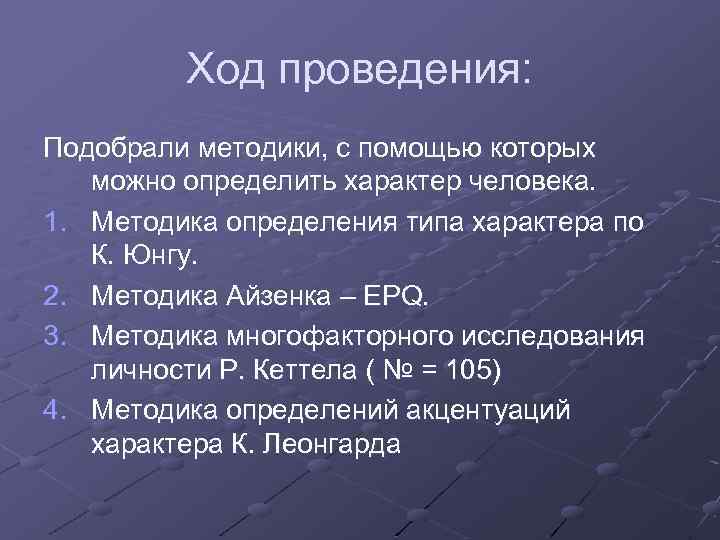 Ход проведения:

Подобрали методики, с помощью которых можно определить характер человека.

1. Методика определения типа характера по К. Юнгу.
2. Методика Айзенка – EPQ.
3. Методика многофакторного исследования личности Р. Кеттела ( № = 105)
4. Методика определений акцентуаций характера К. Леонгарда